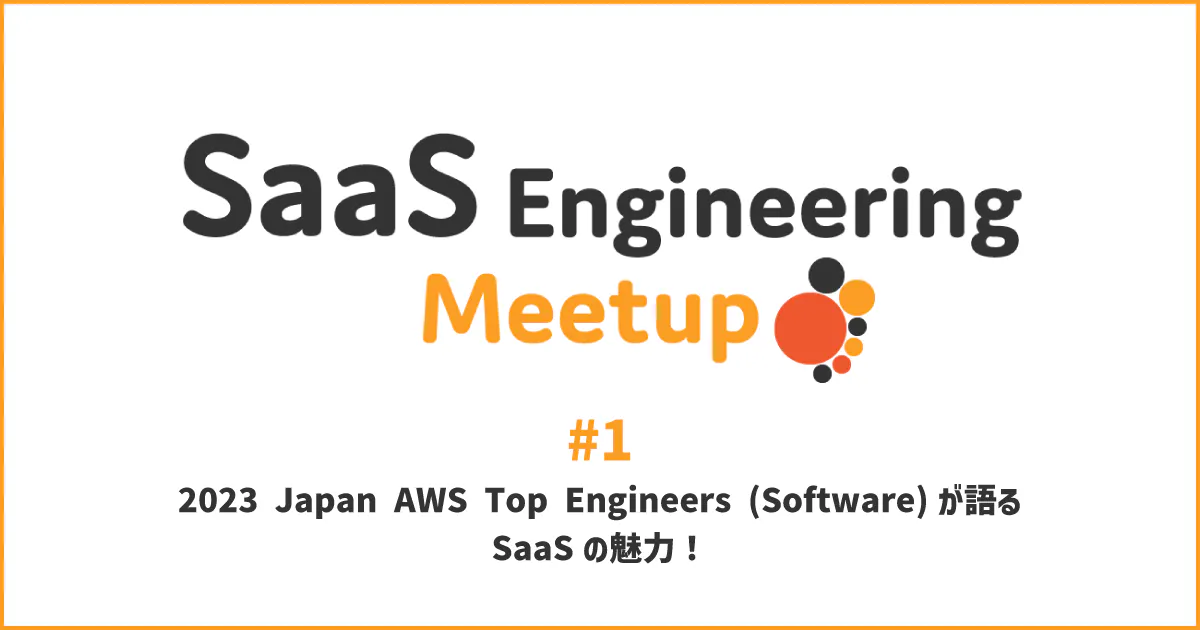 SaaS Engineering
Meetup

#1

2023 Japan AWS Top Engineers (Software) が語る SaaS の魅力！